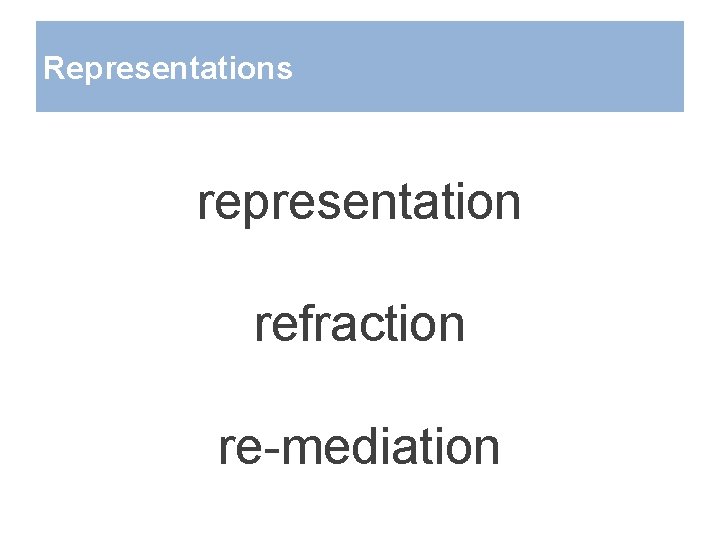 Representations

representation

refraction

re-mediation